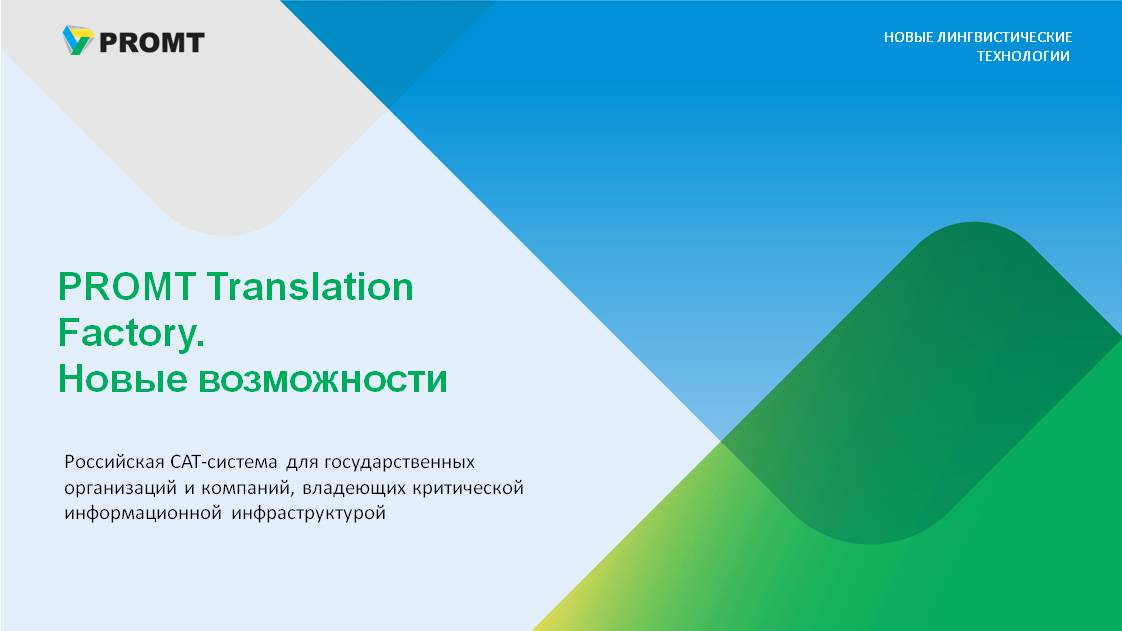 PROMT

НОВЫЕ ЛИНГВИСТИЧЕСКИЕ ТЕХНОЛОГИИ

PROMT Translation Factory.
Новые возможности

Российская CAT-система для государственных организаций и компаний, владеющих критической информационной инфраструктурой